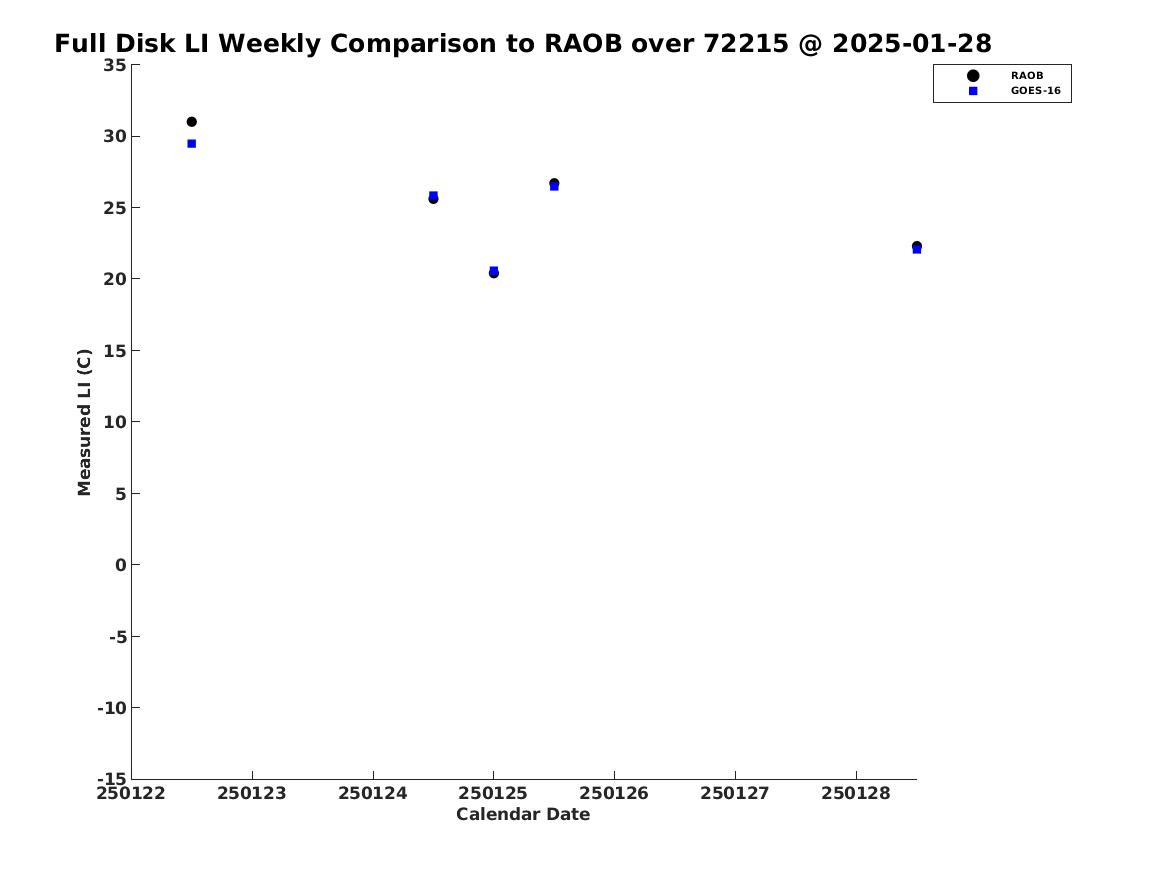 Full Disk LI Weekly Comparison to RAOB over 72215 @ 2025-01-28

RAOB
GOES-16

Measured LI (C)

35
30
25
20
15
10
5
0
-5
-10
-15

250122 250123 250124 250125 250126 250127 250128

Calendar Date